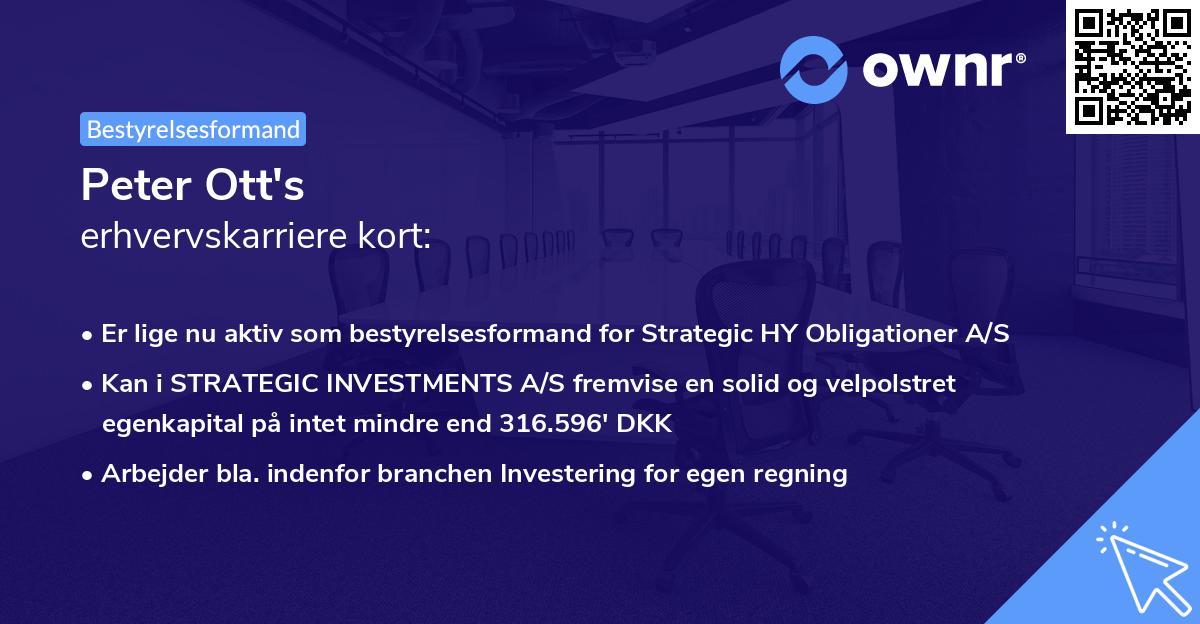 ownr®

Bestyrelsesformand

Peter Ott's
erhvervskarriere kort:

• Er lige nu aktiv som bestyrelsesformand for Strategic HY Obligationer A/S
• Kan i STRATEGIC INVESTMENTS A/S fremvise en solid og velpolstret egenkapital på intet mindre end 316.596' DKK
• Arbejder bla. indenfor branchen Investering for egen regning